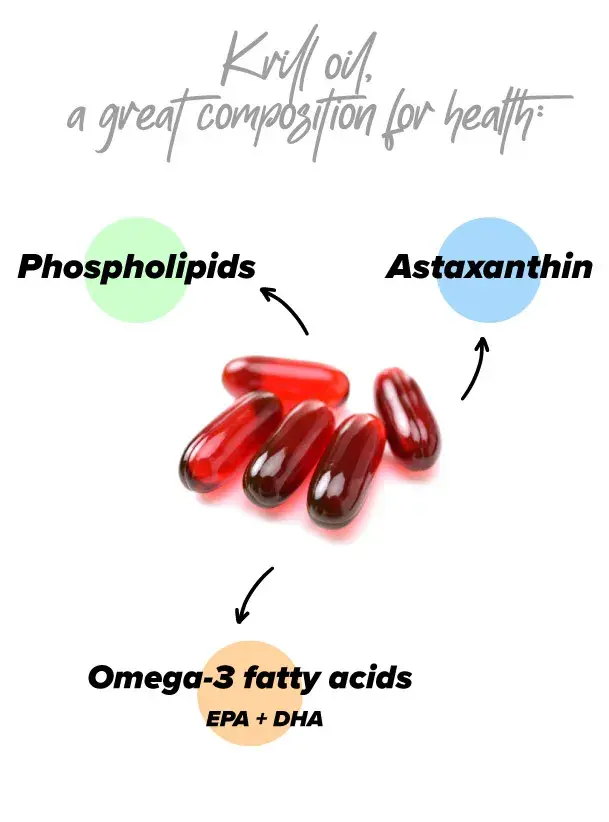 Krill oil,
a great composition for health:

Phospholipids

Astaxanthin

Omega-3 fatty acids
EPA + DHA